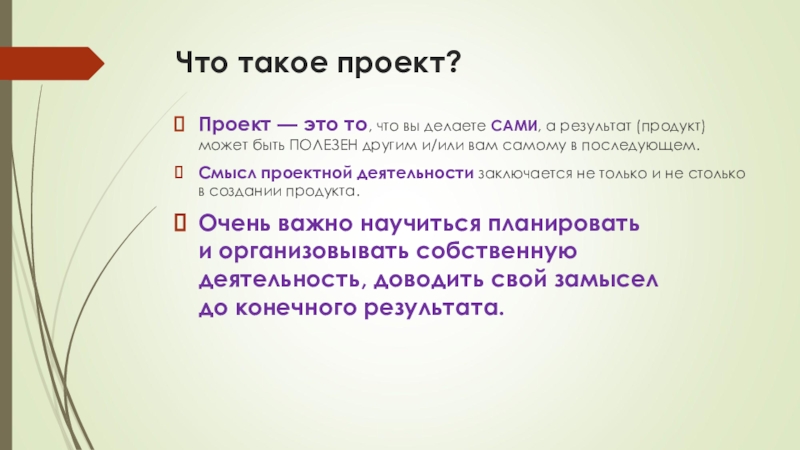 Что такое проект?

Проект — это то, что вы делаете САМИ, а результат (продукт) может быть ПОЛЕЗЕН другим и/или вам самому в последующем.

Смысл проектной деятельности заключается не только и не столько в создании продукта.

Очень важно научиться планировать и организовывать собственную деятельность, доводить свой замысел до конечного результата.